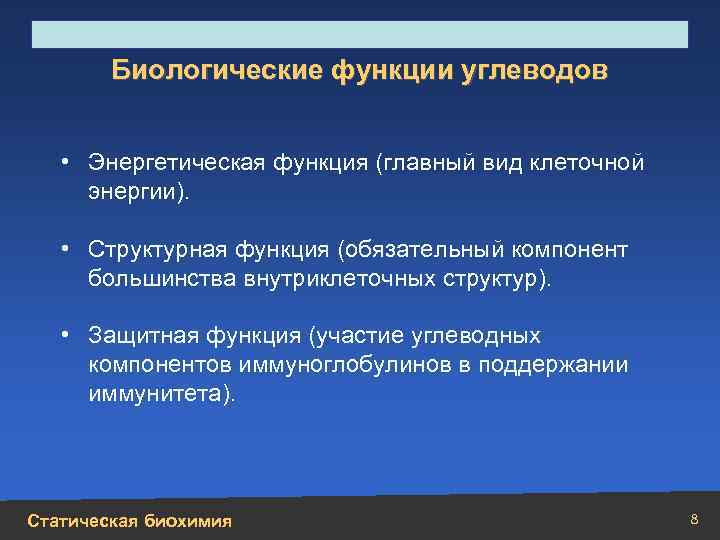 Биологические функции углеводов

• Энергетическая функция (главный вид клеточной энергии).

• Структурная функция (обязательный компонент большинства внутриклеточных структур).

• Защитная функция (участие углеводных компонентов иммуноглобулинов в поддержании иммунитета).

Статическая биохимия

8